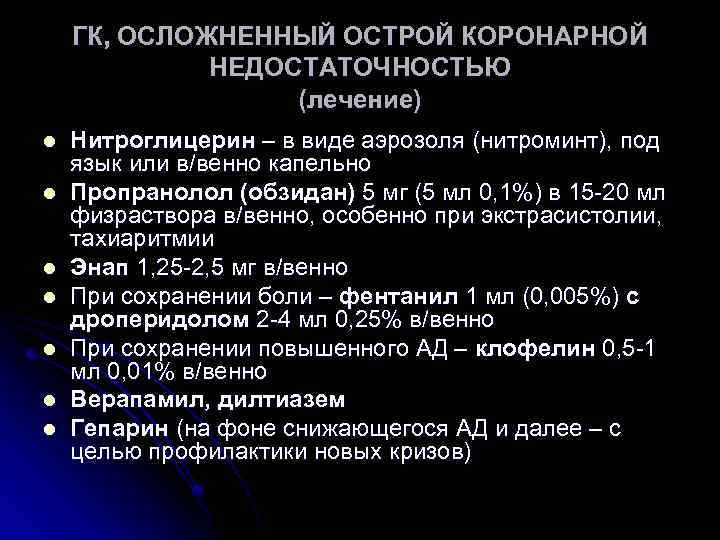 ГК, ОСЛОЖНЕННЫЙ ОСТРОЙ КОРОНАРНОЙ НЕДОСТАТОЧНОСТЬЮ
(лечение)

- Нитроглицерин – в виде аэрозоля (нитроминт), под язык или в/венно капельно
- Пропранолол (обзидан) 5 мг (5 мл 0,1%) в 15-20 мл физраствора в/венно, особенно при экстрасистолии, тахиаритмии
- Энап 1,25-2,5 мг в/венно
- При сохранении боли – фентанил 1 мл (0,005%) с дроперидолом 2-4 мл 0,25% в/венно
- При сохранении повышенного АД – клофелин 0,5-1 мл 0,01% в/венно
- Верапамил, дилтиазем
- Гепарин (на фоне снижающегося АД и далее – с целью профилактики новых кризов)